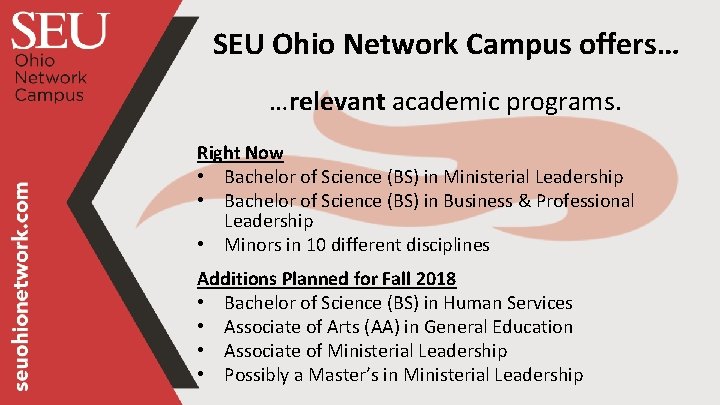 SEU
Ohio
Network
Campus

seuohionetwork.com

SEU Ohio Network Campus offers…

…relevant academic programs.

Right Now
• Bachelor of Science (BS) in Ministerial Leadership
• Bachelor of Science (BS) in Business & Professional Leadership
• Minors in 10 different disciplines

Additions Planned for Fall 2018
• Bachelor of Science (BS) in Human Services
• Associate of Arts (AA) in General Education
• Associate of Ministerial Leadership
• Possibly a Master's in Ministerial Leadership